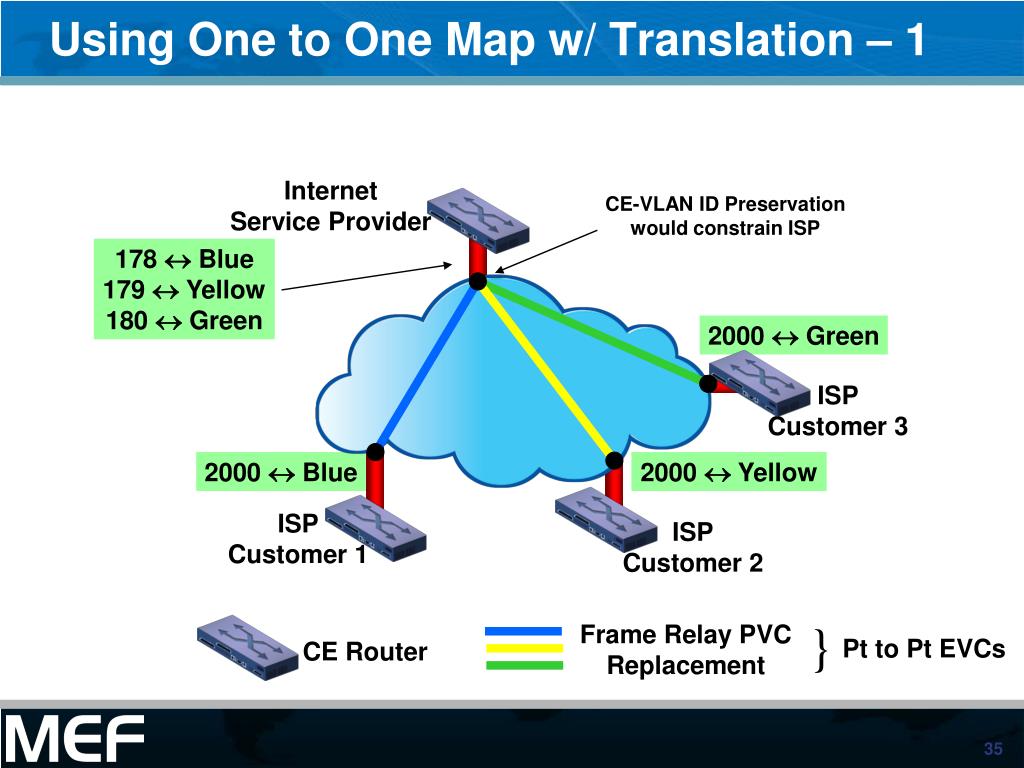 Using One to One Map w/ Translation – 1

Internet
Service Provider

CE-VLAN ID Preservation
would constrain ISP

178 $\leftrightarrow$ Blue
179 $\leftrightarrow$ Yellow
180 $\leftrightarrow$ Green

2000 $\leftrightarrow$ Green

ISP
Customer 3

2000 $\leftrightarrow$ Blue

2000 $\leftrightarrow$ Yellow

ISP
Customer 1

ISP
Customer 2

CE Router

Frame Relay PVC
Replacement

} Pt to Pt EVCs

MEF

35